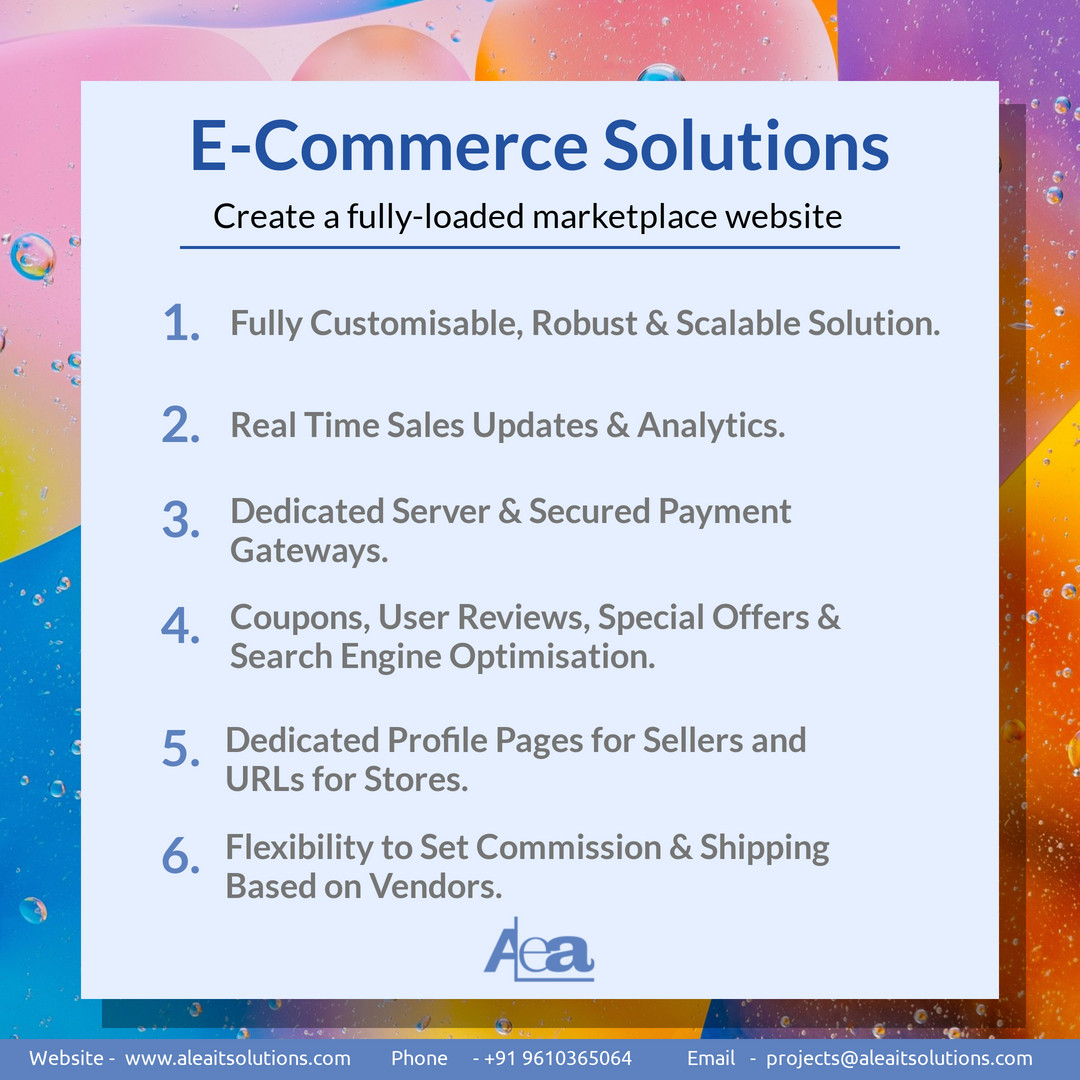 E-Commerce Solutions

Create a fully-loaded marketplace website

1. Fully Customisable, Robust & Scalable Solution.

2. Real Time Sales Updates & Analytics.

3. Dedicated Server & Secured Payment Gateways.

4. Coupons, User Reviews, Special Offers & Search Engine Optimisation.

5. Dedicated Profile Pages for Sellers and URLs for Stores.

6. Flexibility to Set Commission & Shipping Based on Vendors.

Aea

Website - www.aleaitsolutions.com Phone - +91 9610365064 Email - projects@aleaitsolutions.com